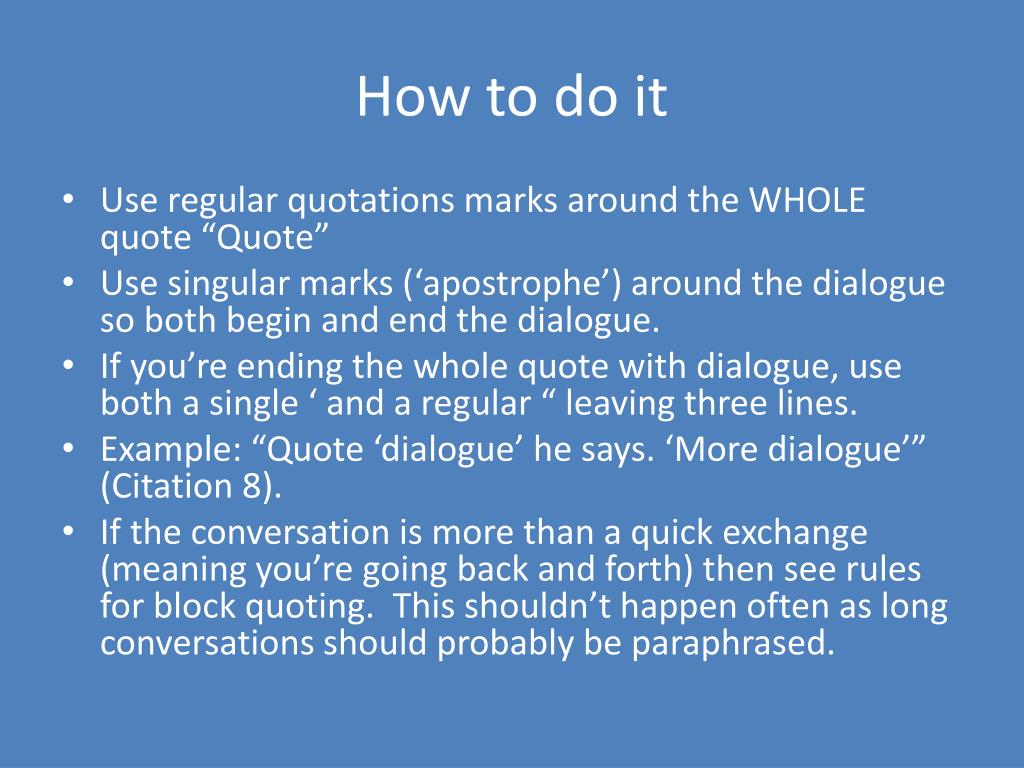 How to do it

• Use regular quotations marks around the WHOLE quote “Quote”
• Use singular marks (‘apostrophe’) around the dialogue so both begin and end the dialogue.
• If you’re ending the whole quote with dialogue, use both a single ‘ and a regular “ leaving three lines.
• Example: “Quote ‘dialogue’ he says. ‘More dialogue’” (Citation 8).
• If the conversation is more than a quick exchange (meaning you’re going back and forth) then see rules for block quoting. This shouldn’t happen often as long conversations should probably be paraphrased.